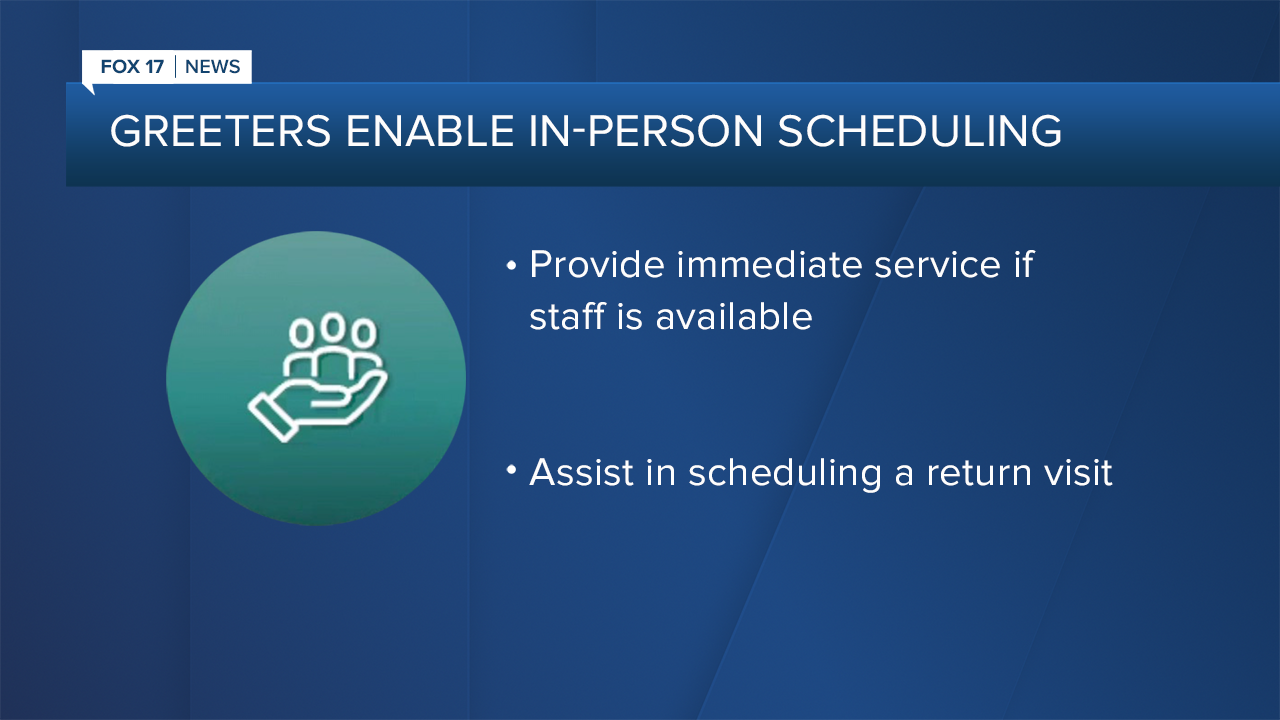 FOX 17 | NEWS

GREETERS ENABLE IN-PERSON SCHEDULING

• Provide immediate service if staff is available

• Assist in scheduling a return visit